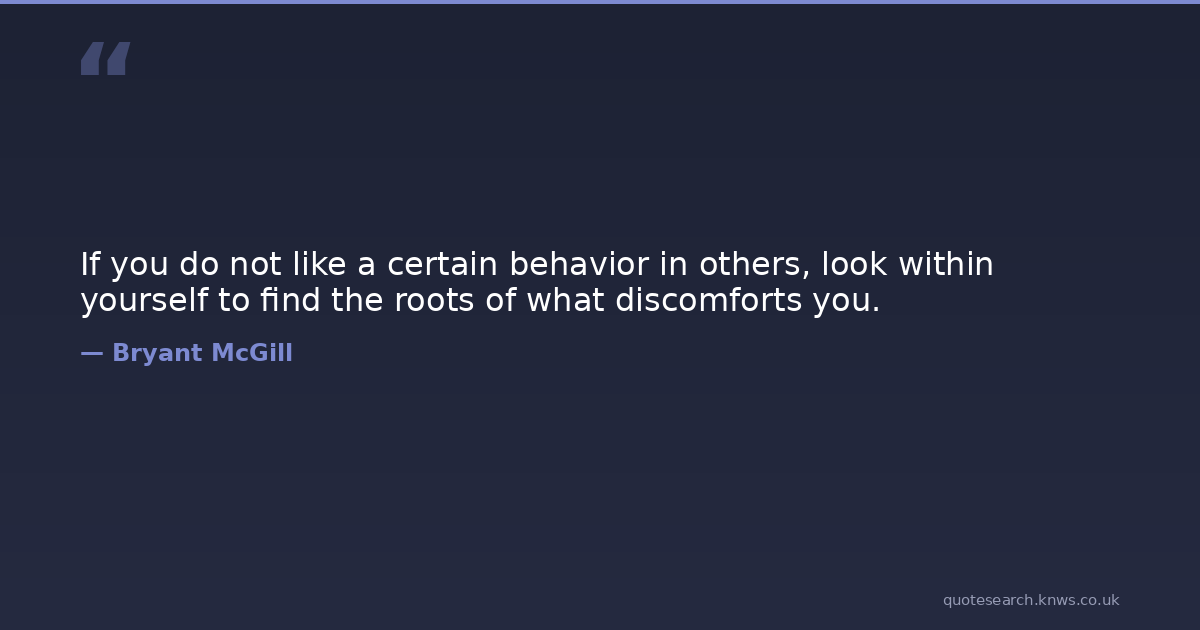 “

If you do not like a certain behavior in others, look within yourself to find the roots of what discomforts you.

— Bryant McGill

quotesearch.knws.co.uk